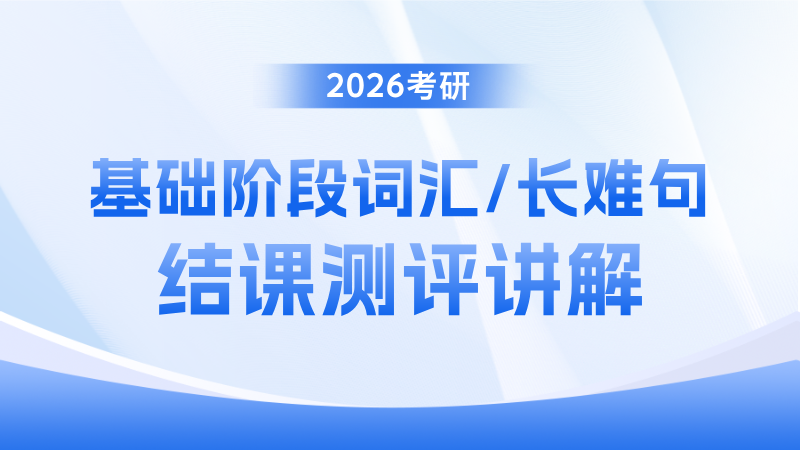 2026考研

基础阶段词汇/长难句
结课测评讲解